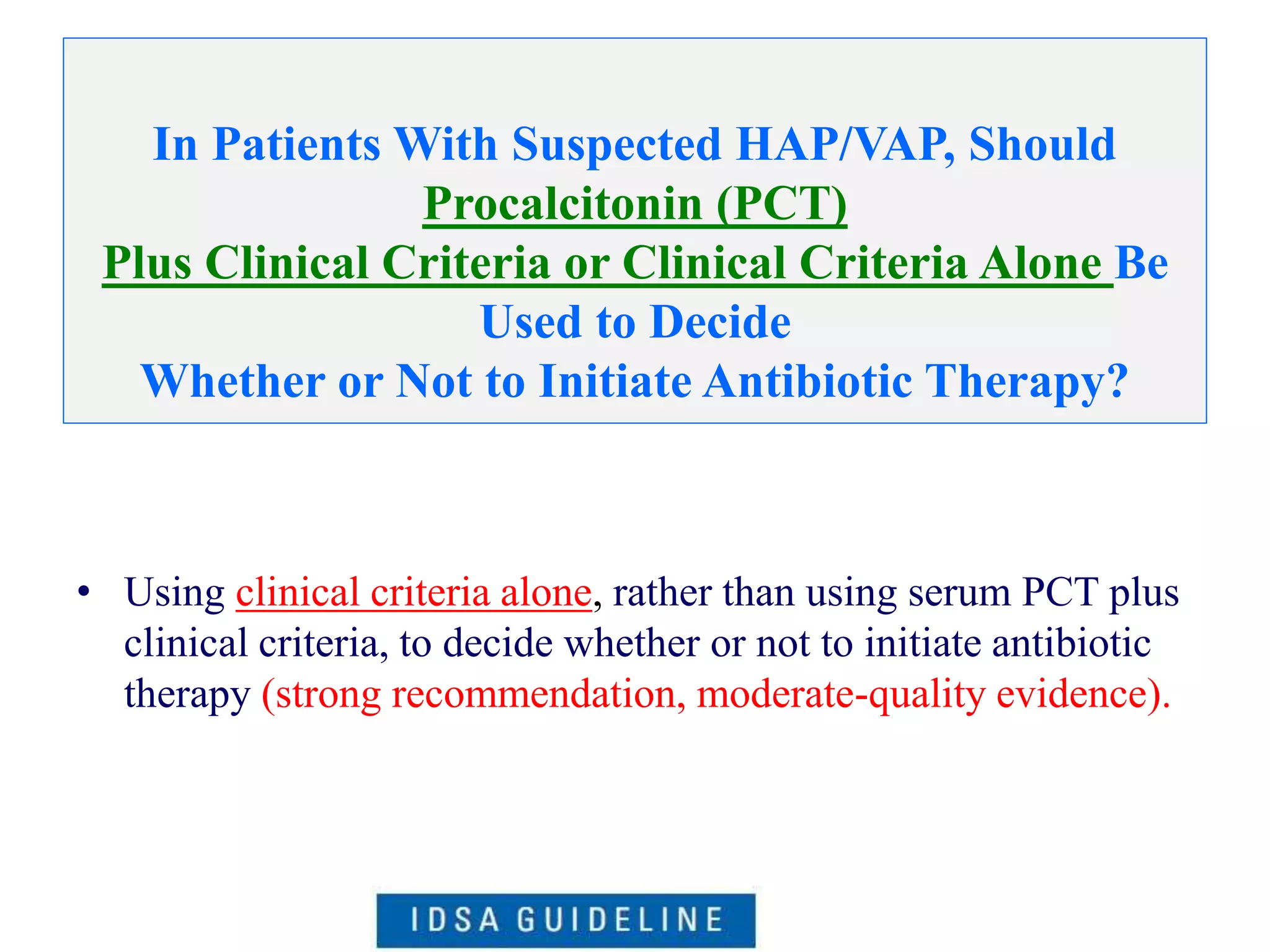 In Patients With Suspected HAP/VAP, Should Procalcitonin (PCT) Plus Clinical Criteria or Clinical Criteria Alone Be Used to Decide Whether or Not to Initiate Antibiotic Therapy?

• Using clinical criteria alone, rather than using serum PCT plus clinical criteria, to decide whether or not to initiate antibiotic therapy (strong recommendation, moderate-quality evidence).

IDSA GUIDELINE